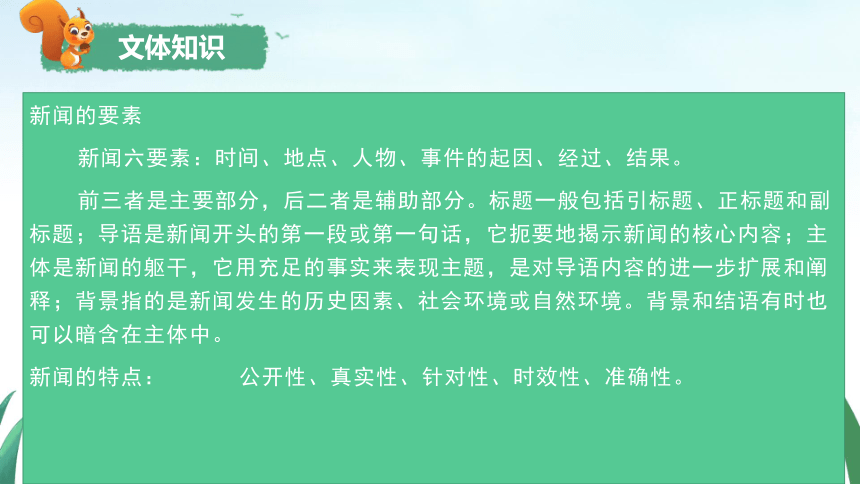 文体知识

新闻的要素

新闻六要素：时间、地点、人物、事件的起因、经过、结果。

前三者是主要部分，后二者是辅助部分。标题一般包括引标题、正标题和副标题；导语是新闻开头的第一段或第一句话，它扼要地揭示新闻的核心内容；主体是新闻的躯干，它用充足的事实来表现主题，是对导语内容的进一步扩展和阐释；背景指的是新闻发生的历史因素、社会环境或自然环境。背景和结语有时也可以暗含在主体中。

新闻的特点：　　　公开性、真实性、针对性、时效性、准确性。